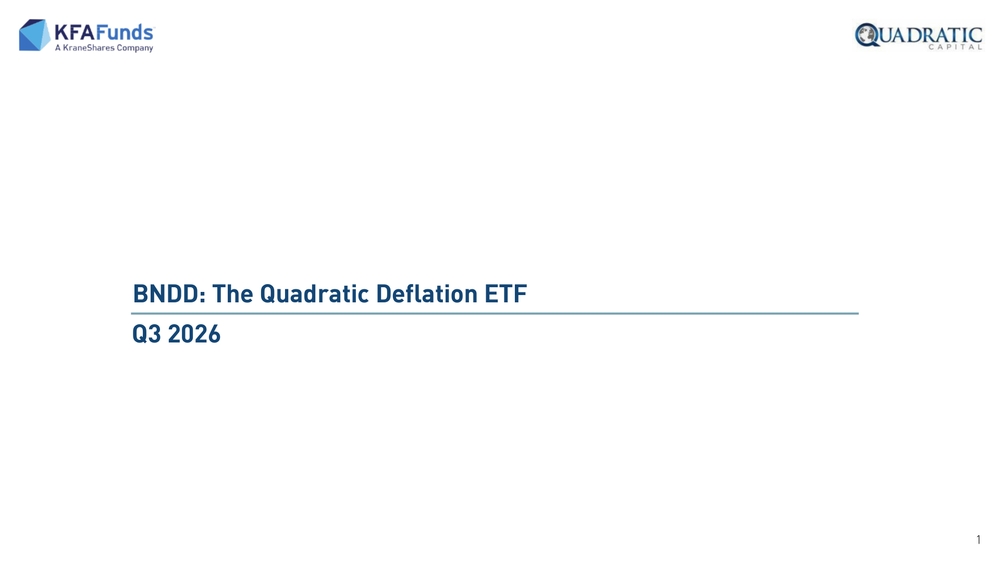 KFAFunds
A KraneShares Company

QUADRATIC
CAPITAL

BNDD: The Quadratic Deflation ETF

Q3 2026

1